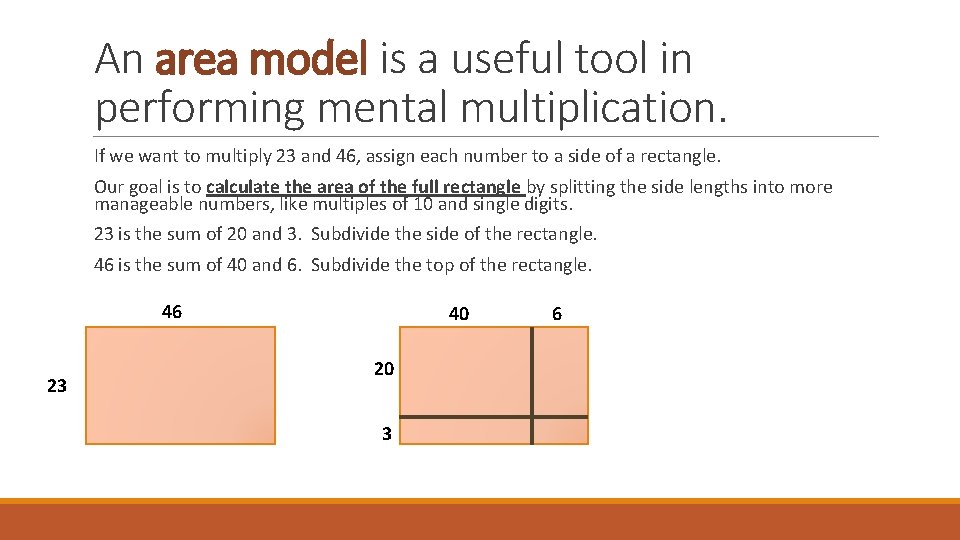 An area model is a useful tool in performing mental multiplication.

If we want to multiply 23 and 46, assign each number to a side of a rectangle.

Our goal is to calculate the area of the full rectangle by splitting the side lengths into more manageable numbers, like multiples of 10 and single digits.

23 is the sum of 20 and 3. Subdivide the side of the rectangle.

46 is the sum of 40 and 6. Subdivide the top of the rectangle.

46

23

40

6

20

3